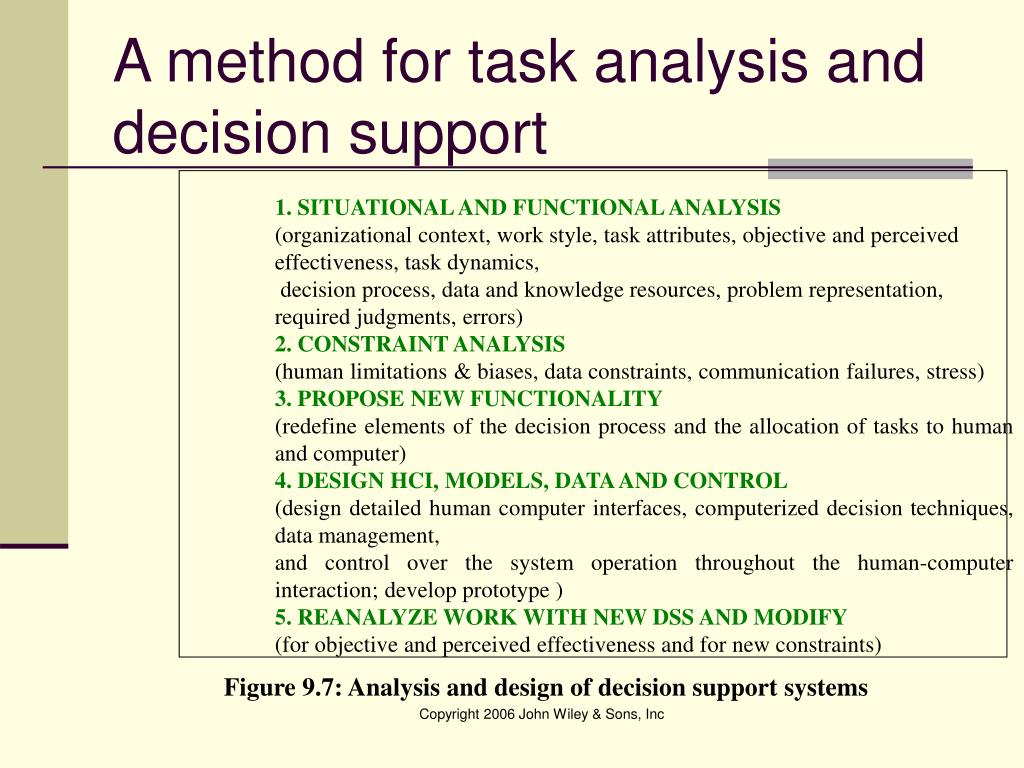 A method for task analysis and decision support

1. SITUATIONAL AND FUNCTIONAL ANALYSIS
(organizational context, work style, task attributes, objective and perceived effectiveness, task dynamics,
decision process, data and knowledge resources, problem representation, required judgments, errors)
2. CONSTRAINT ANALYSIS
(human limitations & biases, data constraints, communication failures, stress)
3. PROPOSE NEW FUNCTIONALITY
(redefine elements of the decision process and the allocation of tasks to human and computer)
4. DESIGN HCI, MODELS, DATA AND CONTROL
(design detailed human computer interfaces, computerized decision techniques, data management,
and control over the system operation throughout the human-computer interaction; develop prototype )
5. REANALYZE WORK WITH NEW DSS AND MODIFY
(for objective and perceived effectiveness and for new constraints)

Figure 9.7: Analysis and design of decision support systems

Copyright 2006 John Wiley & Sons, Inc